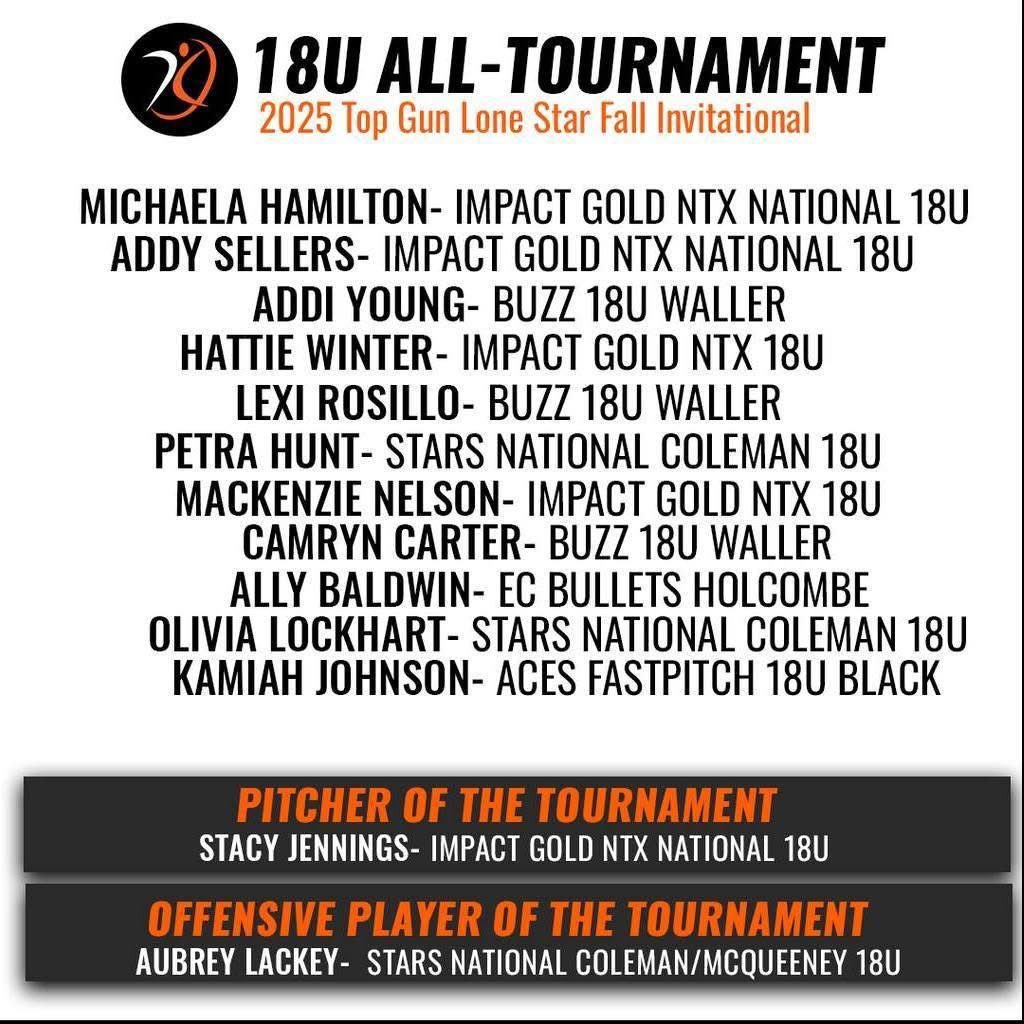 18U ALL-TOURNAMENT
2025 Top Gun Lone Star Fall Invitational

MICHAELA HAMILTON- IMPACT GOLD NTX NATIONAL 18U
ADDY SELLERS- IMPACT GOLD NTX NATIONAL 18U
ADDI YOUNG- BUZZ 18U WALLER
HATTIE WINTER- IMPACT GOLD NTX 18U
LEXI ROSILLO- BUZZ 18U WALLER
PETRA HUNT- STARS NATIONAL COLEMAN 18U
MACKENZIE NELSON- IMPACT GOLD NTX 18U
CAMRYN CARTER- BUZZ 18U WALLER
ALLY BALDWIN- EC BULLETS HOLCOMBE
OLIVIA LOCKHART- STARS NATIONAL COLEMAN 18U
KAMIAH JOHNSON- ACES FASTPITCH 18U BLACK

PITCHER OF THE TOURNAMENT
STACY JENNINGS- IMPACT GOLD NTX NATIONAL 18U

OFFENSIVE PLAYER OF THE TOURNAMENT
AUBREY LACKEY- STARS NATIONAL COLEMAN/MCQUEENEY 18U